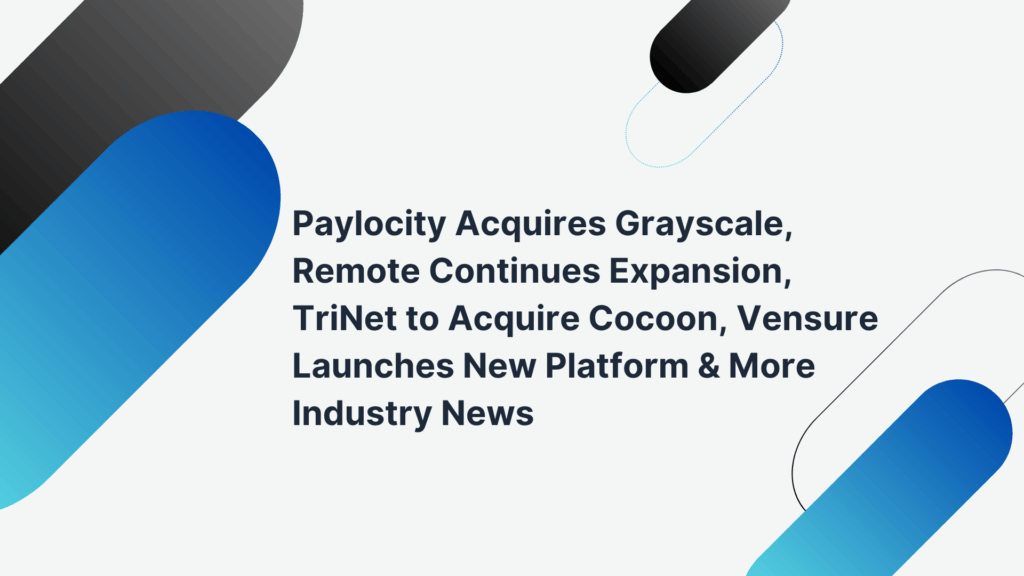 Paylocity Acquires Grayscale, Remote Continues Expansion, TriNet to Acquire Cocoon, Vensure Launches New Platform & More Industry News